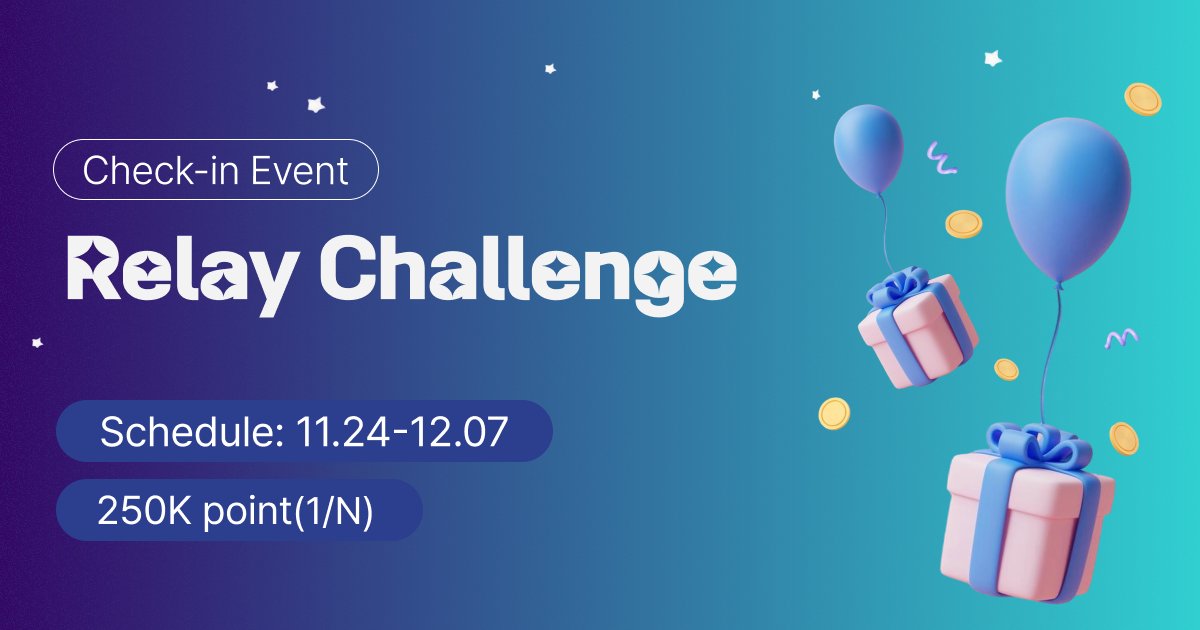 Check-in Event

Relay Challenge

Schedule: 11.24-12.07

250K point(1/N)